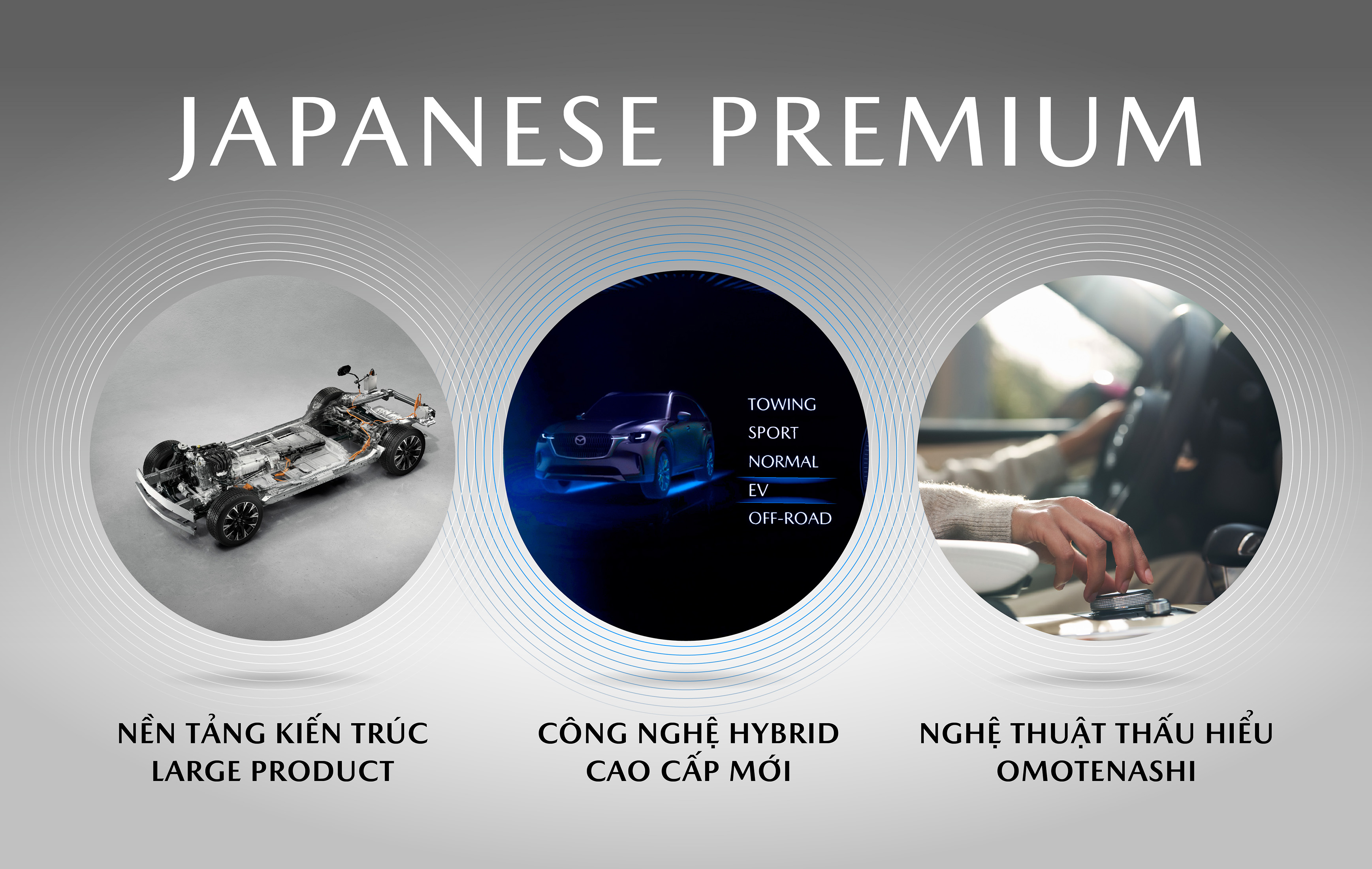 JAPANESE PREMIUM

TOWING
SPORT
NORMAL
EV
OFF-ROAD

NỀN TẢNG KIẾN TRÚC
LARGE PRODUCT

CÔNG NGHỆ HYBRID
CAO CẤP MỚI

NGHỆ THUẬT THẤU HIỂU
OMOTENASHI